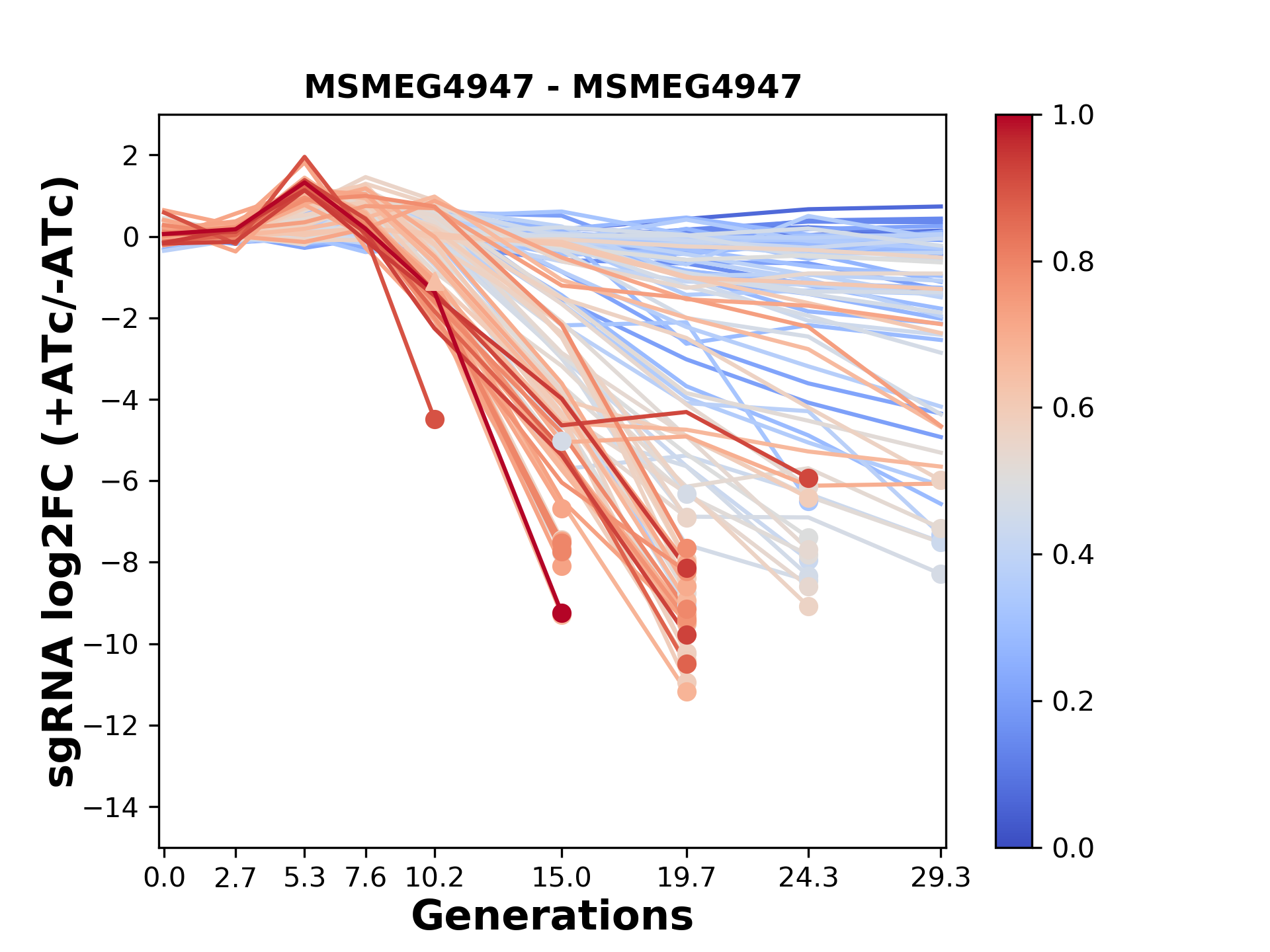 MSMEG4947 - MSMEG4947

sgRNA log2FC (+ATc/-ATc)

2
0
−2
−4
−6
−8
−10
−12
−14

0.0 2.7 5.3 7.6 10.2 15.0 19.7 24.3 29.3

Generations

1.0
0.8
0.6
0.4
0.2
0.0